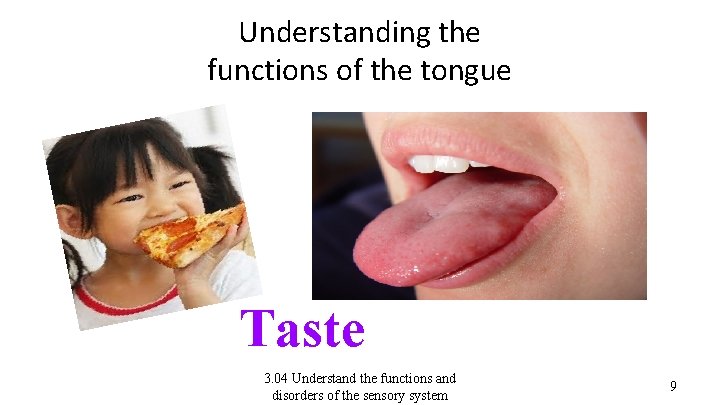 Understanding the functions of the tongue

Taste

3.04 Understand the functions and disorders of the sensory system

9